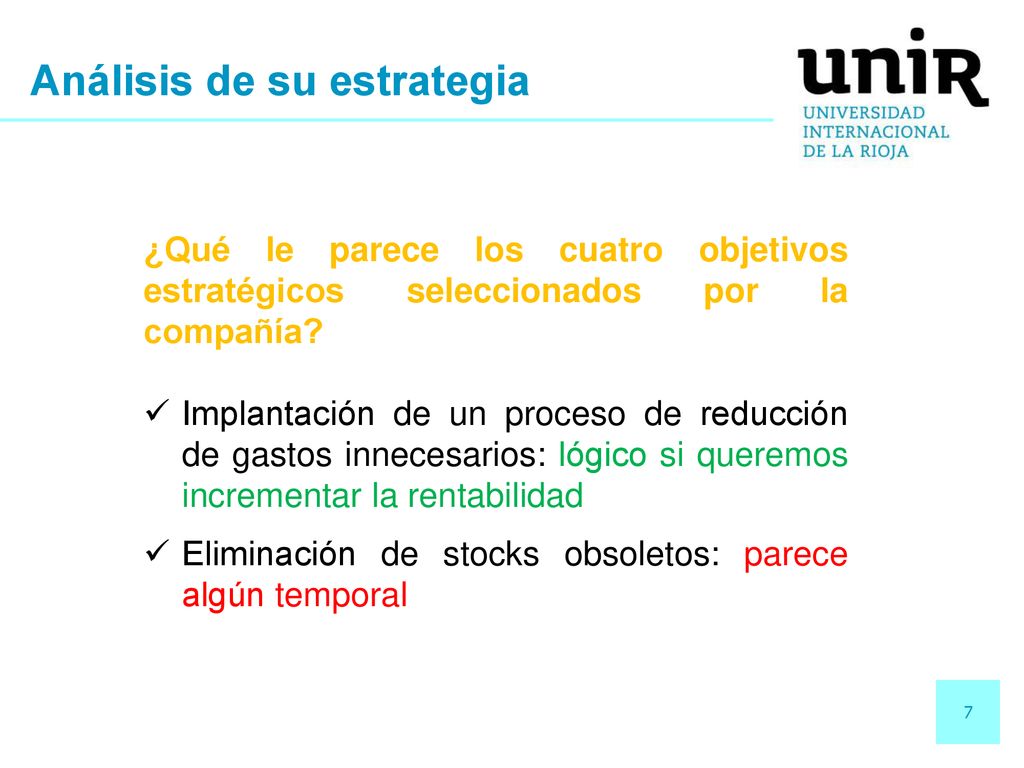 Análisis de su estrategia

unir
UNIVERSIDAD INTERNACIONAL DE LA RIOJA

¿Qué le parece los cuatro objetivos estratégicos seleccionados por la compañía?

✓ Implantación de un proceso de reducción de gastos innecesarios: lógico si queremos incrementar la rentabilidad

✓ Eliminación de stocks obsoletos: parece algún temporal

7